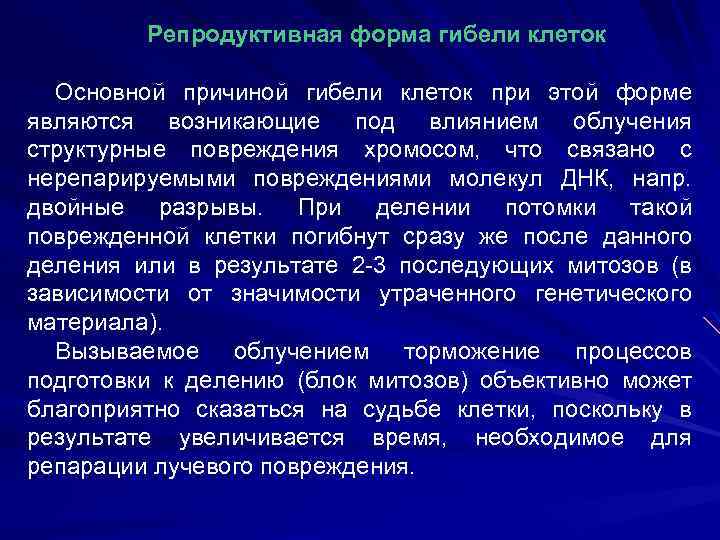 Репродуктивная форма гибели клеток

Основной причиной гибели клеток при этой форме являются возникающие под влиянием облучения структурные повреждения хромосом, что связано с нерепарируемыми повреждениями молекул ДНК, напр. двойные разрывы. При делении потомки такой поврежденной клетки погибнут сразу же после данного деления или в результате 2-3 последующих митозов (в зависимости от значимости утраченного генетического материала).

Вызываемое облучением торможение процессов подготовки к делению (блок митозов) объективно может благоприятно сказаться на судьбе клетки, поскольку в результате увеличивается время, необходимое для репарации лучевого повреждения.